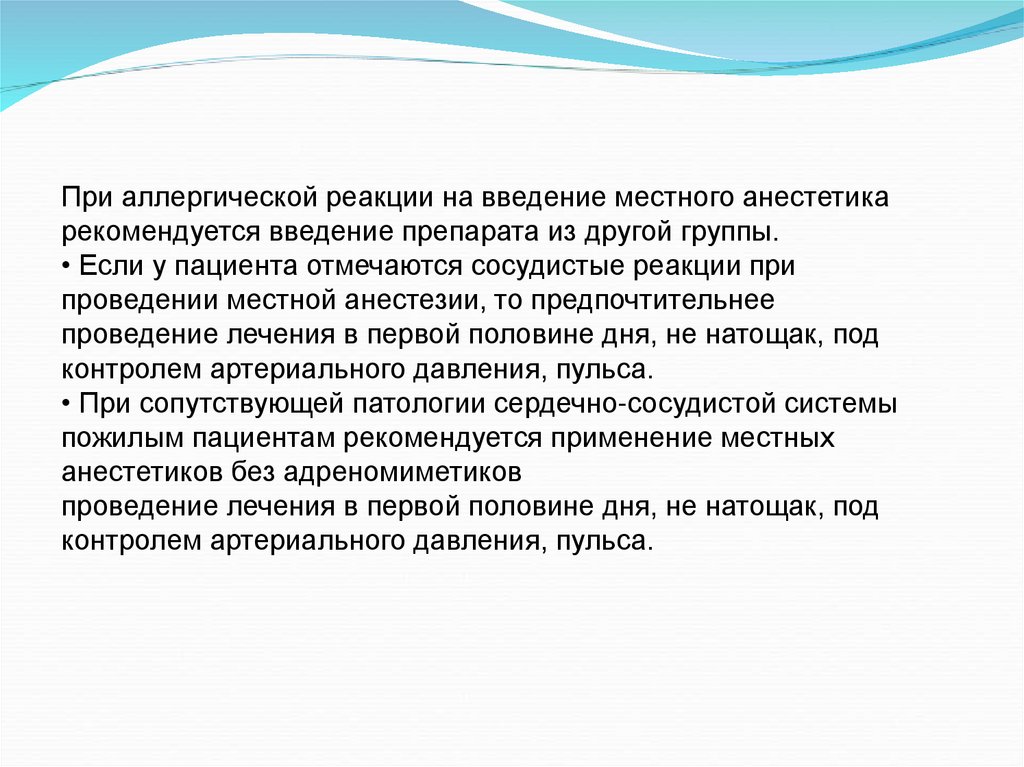 При аллергической реакции на введение местного анестетика рекомендуется введение препарата из другой группы.
• Если у пациента отмечаются сосудистые реакции при проведении местной анестезии, то предпочтительнее проведение лечения в первой половине дня, не натощак, под контролем артериального давления, пульса.
• При сопутствующей патологии сердечно-сосудистой системы пожилым пациентам рекомендуется применение местных анестетиков без адреномиметиков
проведение лечения в первой половине дня, не натощак, под контролем артериального давления, пульса.